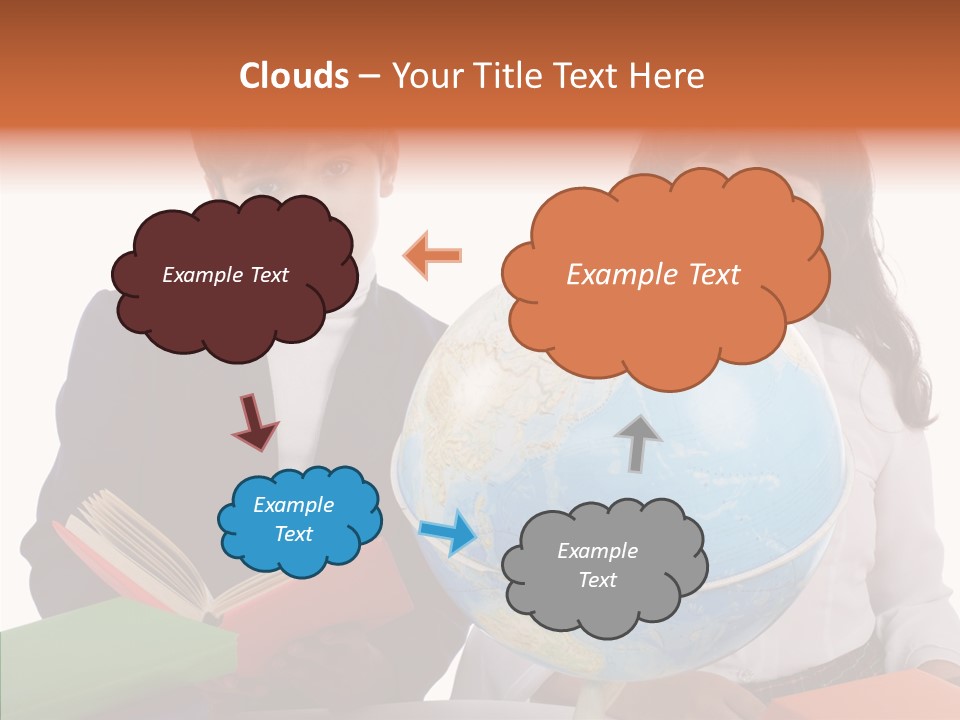 Clouds – Your Title Text Here

Example Text

Example Text

Example Text

Example Text